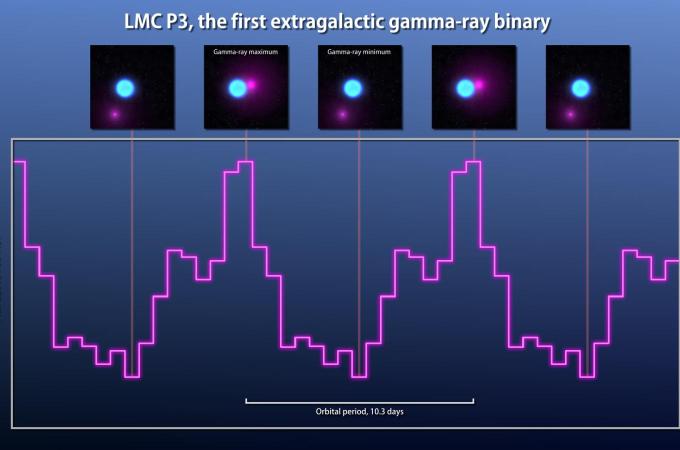 LMC P3, the first extragalactic gamma-ray binary

Gamma-ray maximum

Gamma-ray minimum

Orbital period, 10.3 days